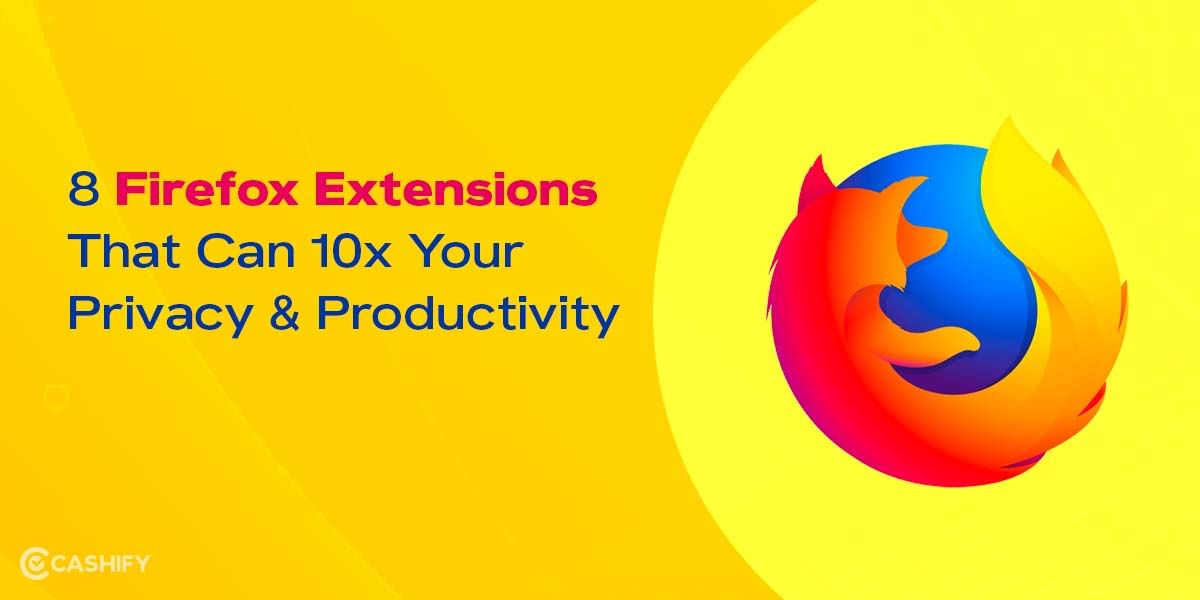 8 Firefox Extensions That Can 10x Your Privacy & Productivity

CASHIFY